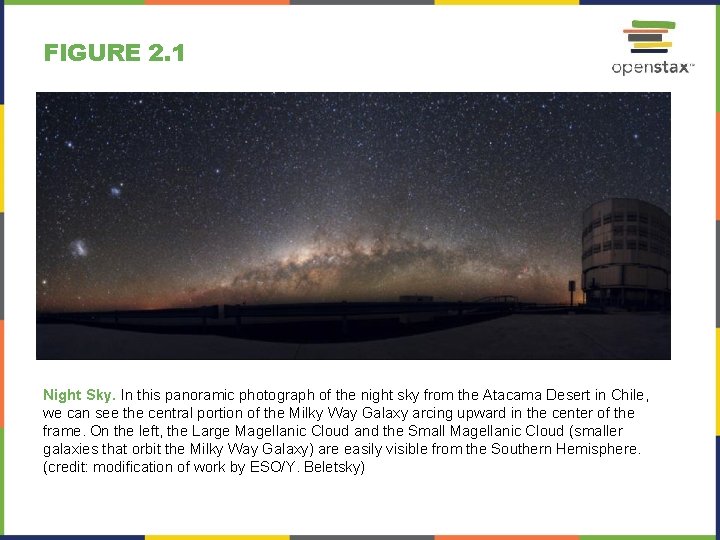 FIGURE 2.1

openstax™

Night Sky. In this panoramic photograph of the night sky from the Atacama Desert in Chile, we can see the central portion of the Milky Way Galaxy arcing upward in the center of the frame. On the left, the Large Magellanic Cloud and the Small Magellanic Cloud (smaller galaxies that orbit the Milky Way Galaxy) are easily visible from the Southern Hemisphere. (credit: modification of work by ESO/Y. Beletsky)